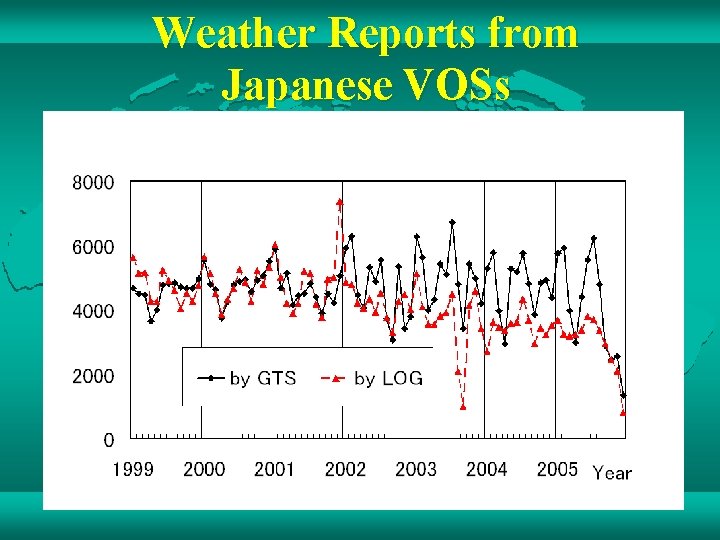 Weather Reports from Japanese VOSs

8000
6000
4000
2000
0

by GTS
by LOG

1999
2000
2001
2002
2003
2004
2005
Year